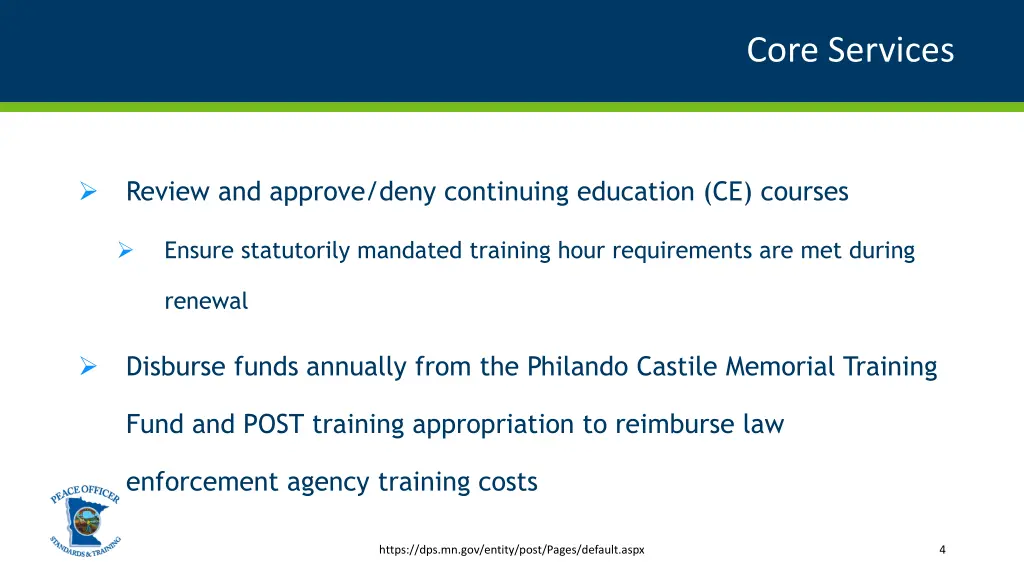 Core Services

➢ Review and approve/deny continuing education (CE) courses

➢ Ensure statutorily mandated training hour requirements are met during renewal

➢ Disburse funds annually from the Philando Castile Memorial Training Fund and POST training appropriation to reimburse law enforcement agency training costs

PEACE OFFICER STANDARDS & TRAINING

https://dps.mn.gov/entity/post/Pages/default.aspx

4